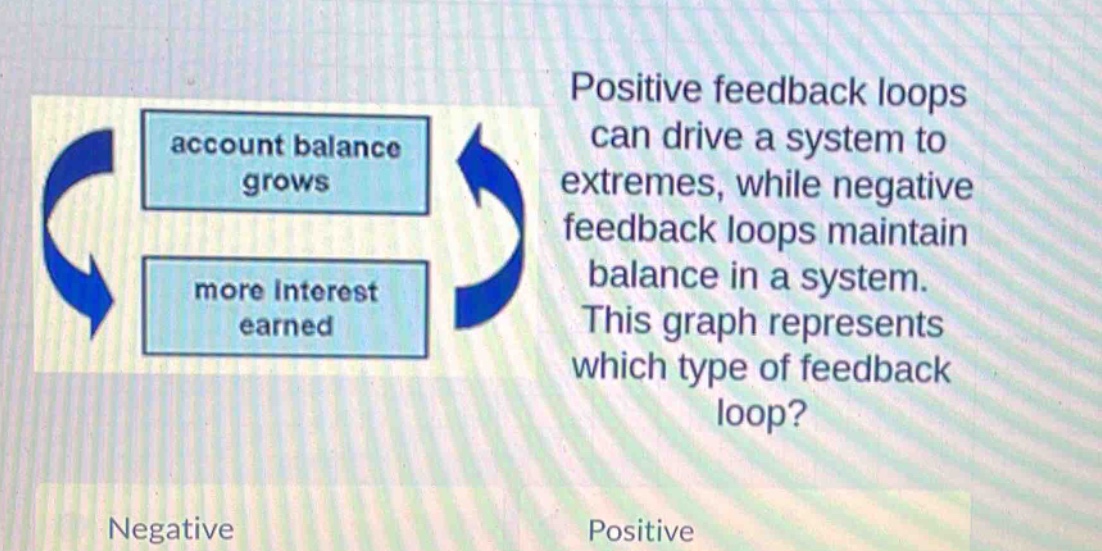 account balance grows

more interest earned

Positive feedback loops can drive a system to extremes, while negative feedback loops maintain balance in a system. This graph represents which type of feedback loop?

Negative

Positive